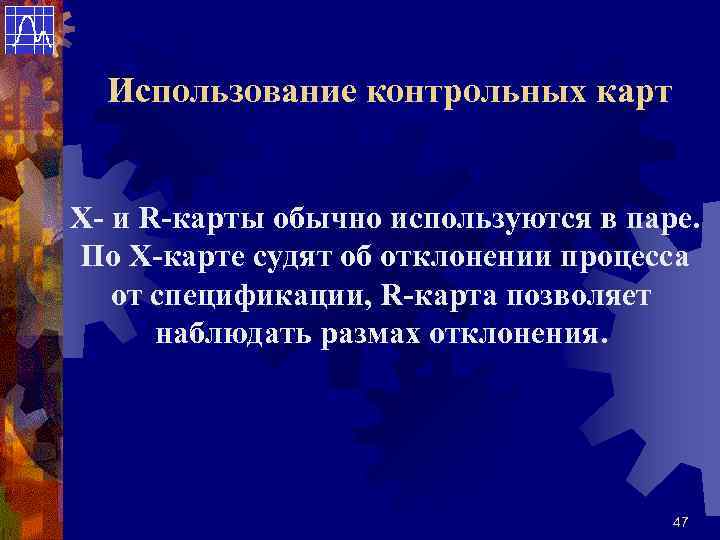 Использование контрольных карт

X- и R-карты обычно используются в паре. По X-карте судят об отклонении процесса от спецификации, R-карта позволяет наблюдать размах отклонения.

47